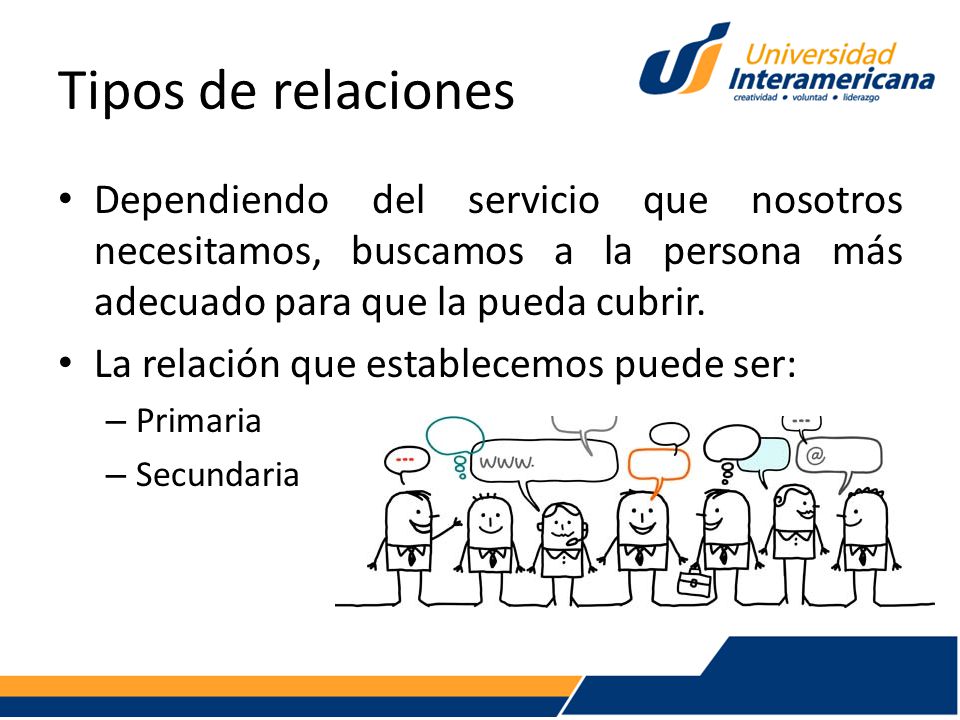 Tipos de relaciones

Universidad Interamericana
creatividad • voluntad • liderazgo

• Dependiendo del servicio que nosotros necesitamos, buscamos a la persona más adecuado para que la pueda cubrir.

• La relación que establecemos puede ser:
– Primaria
– Secundaria

www.
@